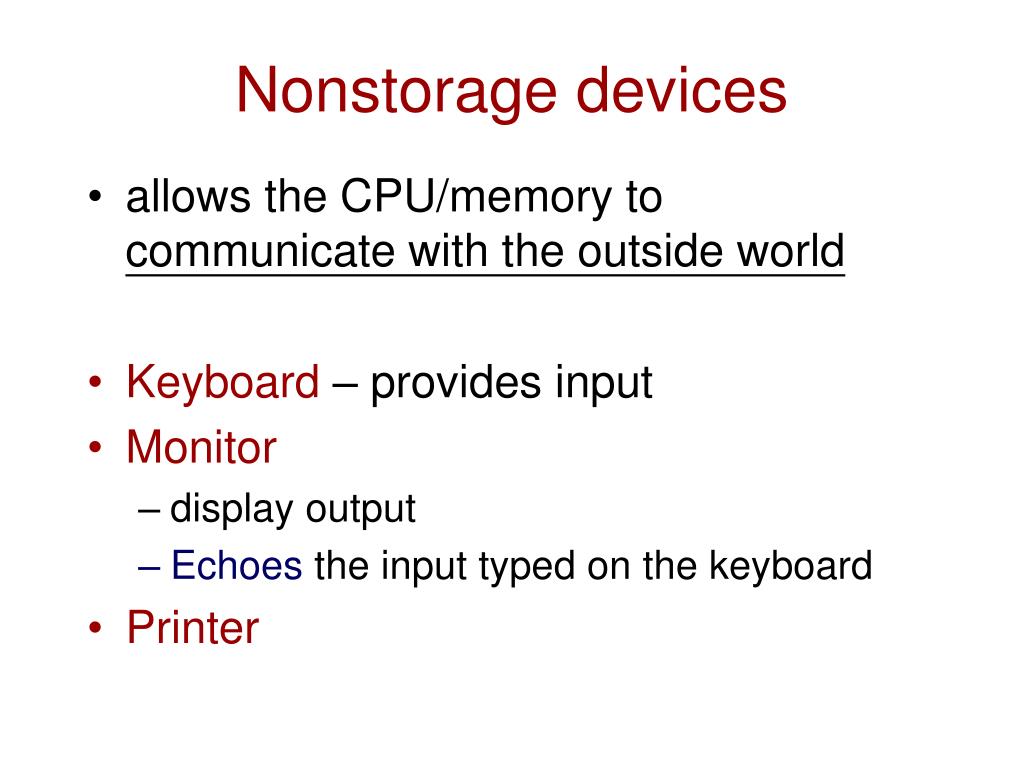 Nonstorage devices

• allows the CPU/memory to communicate with the outside world

• Keyboard – provides input
• Monitor
– display output
– Echoes the input typed on the keyboard
• Printer